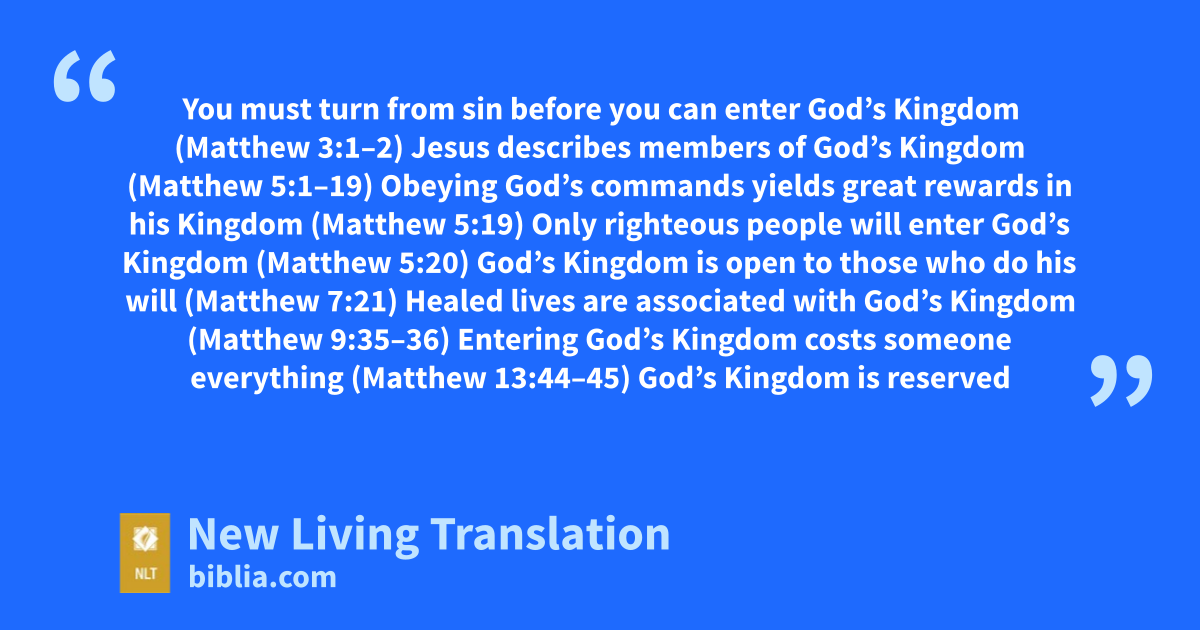 “

You must turn from sin before you can enter God’s Kingdom (Matthew 3:1–2) Jesus describes members of God’s Kingdom (Matthew 5:1–19) Obeying God’s commands yields great rewards in his Kingdom (Matthew 5:19) Only righteous people will enter God’s Kingdom (Matthew 5:20) God’s Kingdom is open to those who do his will (Matthew 7:21) Healed lives are associated with God’s Kingdom (Matthew 9:35–36) Entering God’s Kingdom costs someone everything (Matthew 13:44–45) God’s Kingdom is reserved

”

NLT

New Living Translation
biblia.com